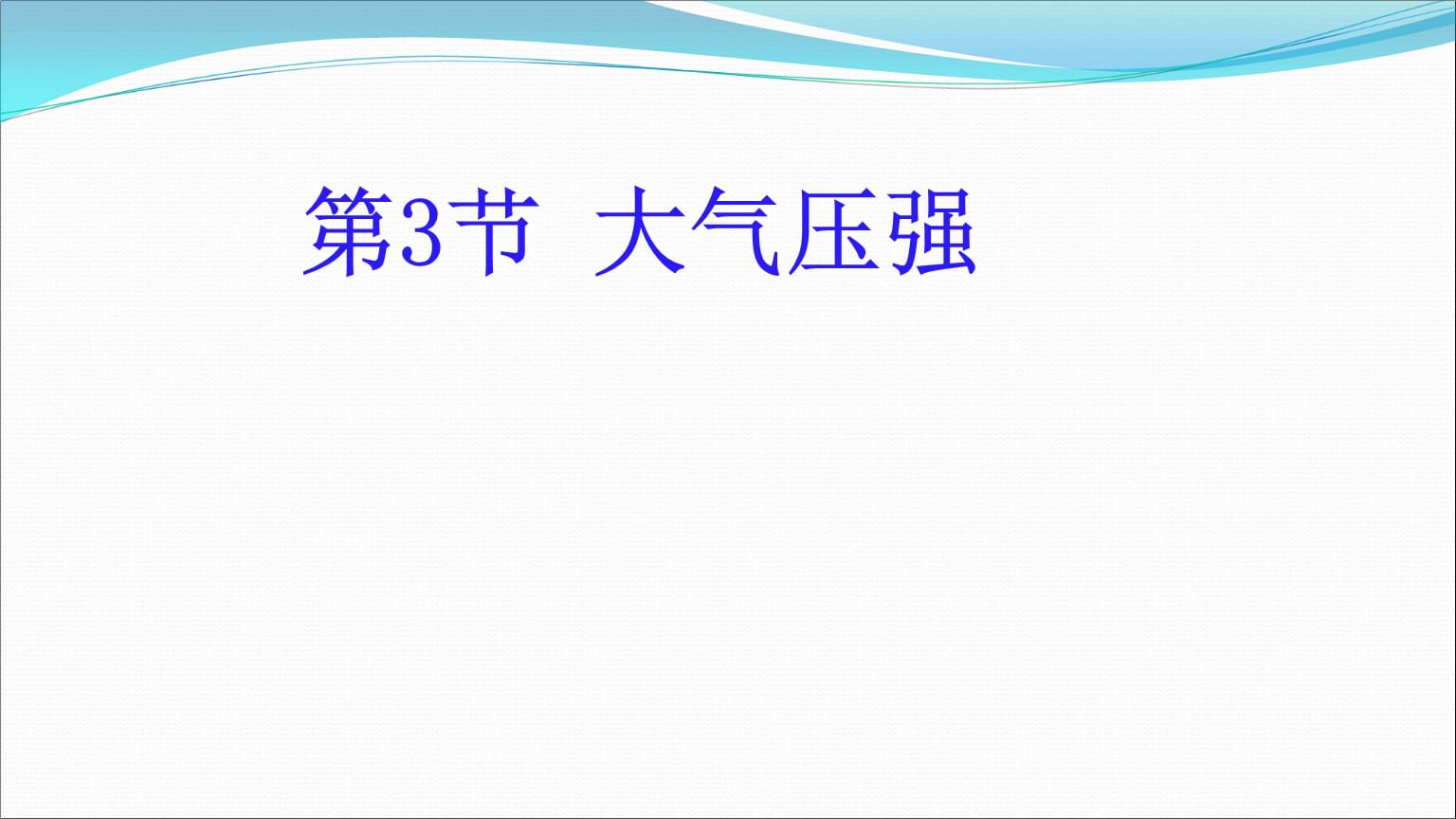 第3节 大气压强